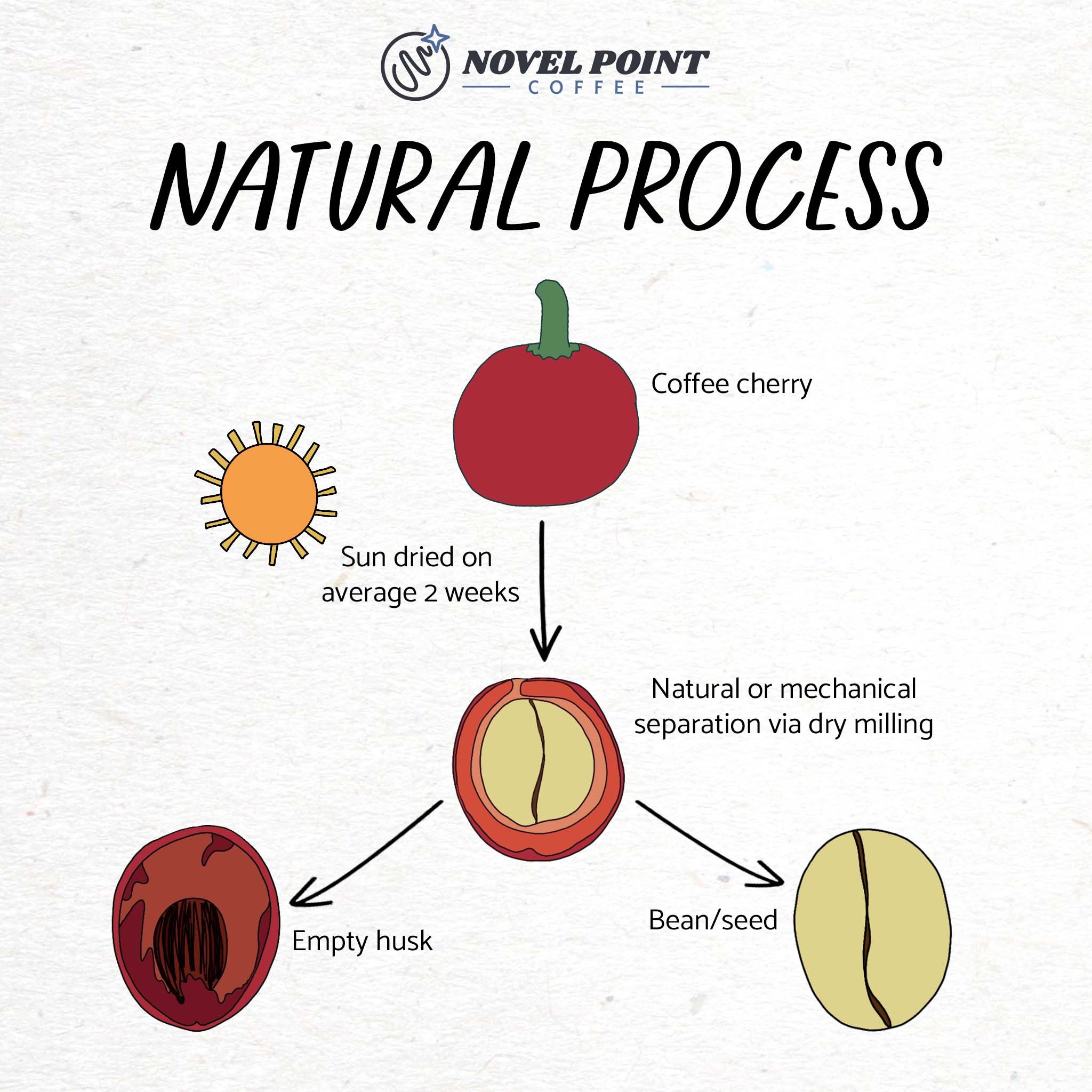 NOVEL POINT
COFFEE

NATURAL PROCESS

Coffee cherry

Sun dried on average 2 weeks

Natural or mechanical separation via dry milling

Empty husk

Bean/seed